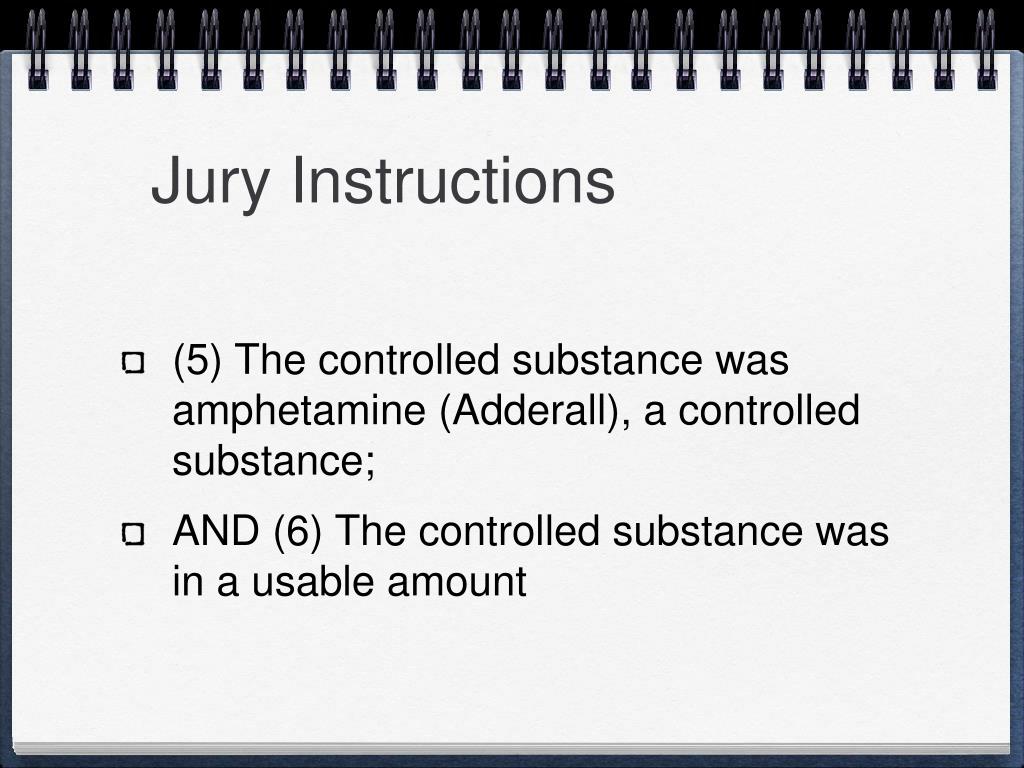 Jury Instructions

(5) The controlled substance was amphetamine (Adderall), a controlled substance;

AND (6) The controlled substance was in a usable amount